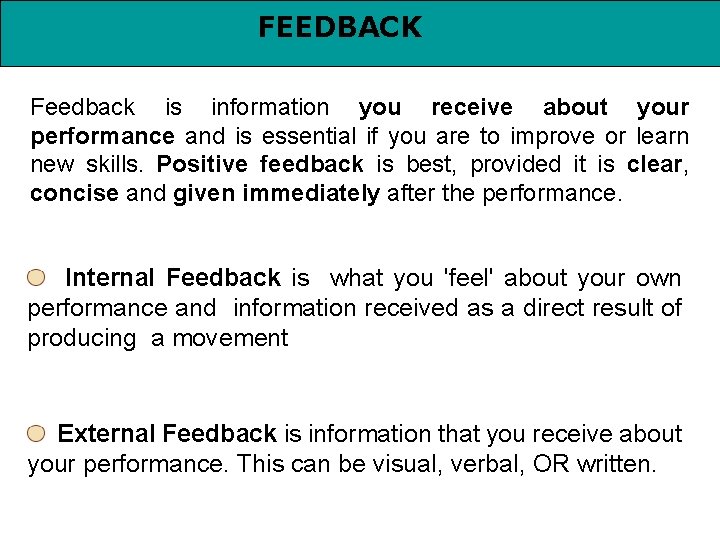 FEEDBACK

Feedback is information you receive about your performance and is essential if you are to improve or learn new skills. Positive feedback is best, provided it is clear, concise and given immediately after the performance.

Internal Feedback is what you 'feel' about your own performance and information received as a direct result of producing a movement

External Feedback is information that you receive about your performance. This can be visual, verbal, OR written.